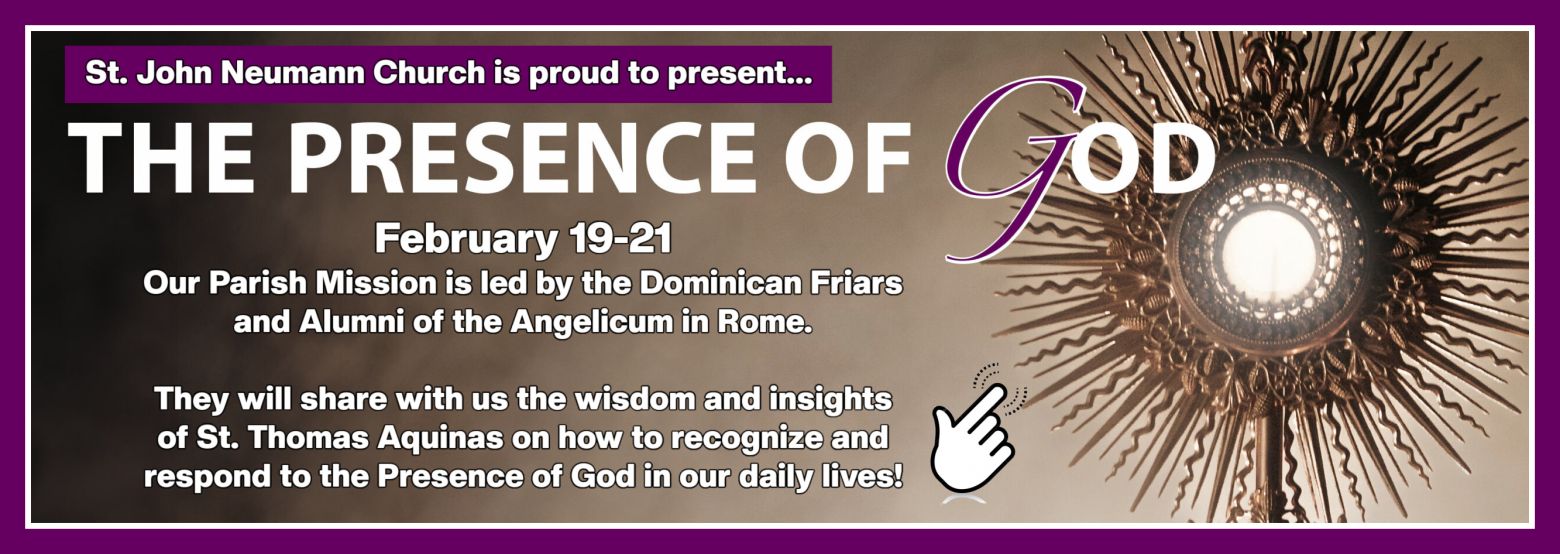 St. John Neumann Church is proud to present...

THE PRESENCE OF GOD

February 19-21

Our Parish Mission is led by the Dominican Friars and Alumni of the Angelicum in Rome.

They will share with us the wisdom and insights of St. Thomas Aquinas on how to recognize and respond to the Presence of God in our daily lives!